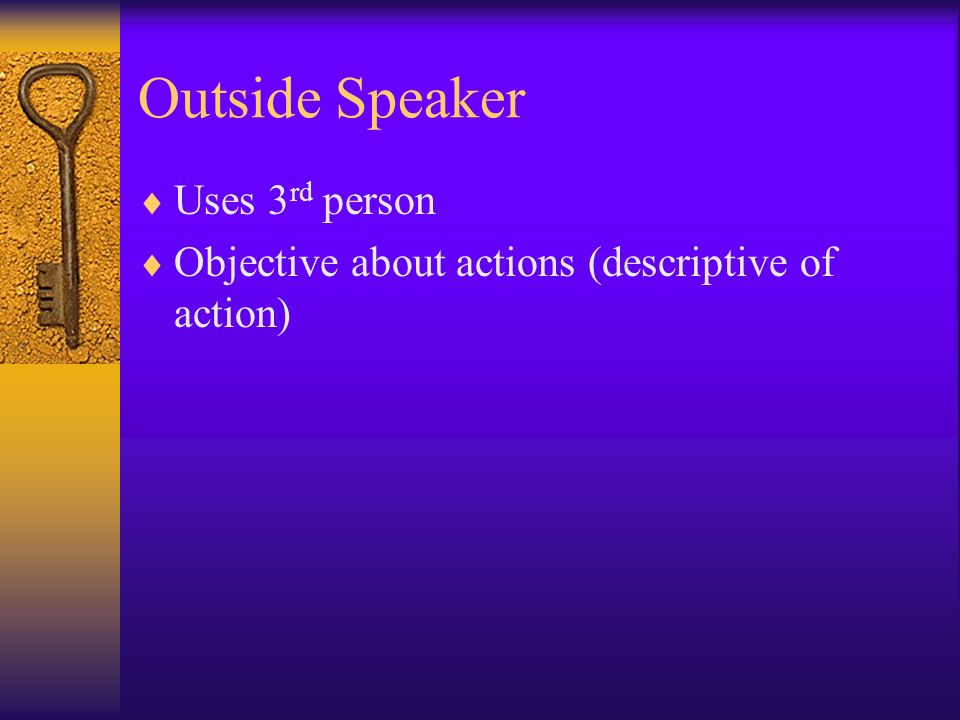 Outside Speaker

♦ Uses 3rd person
♦ Objective about actions (descriptive of action)